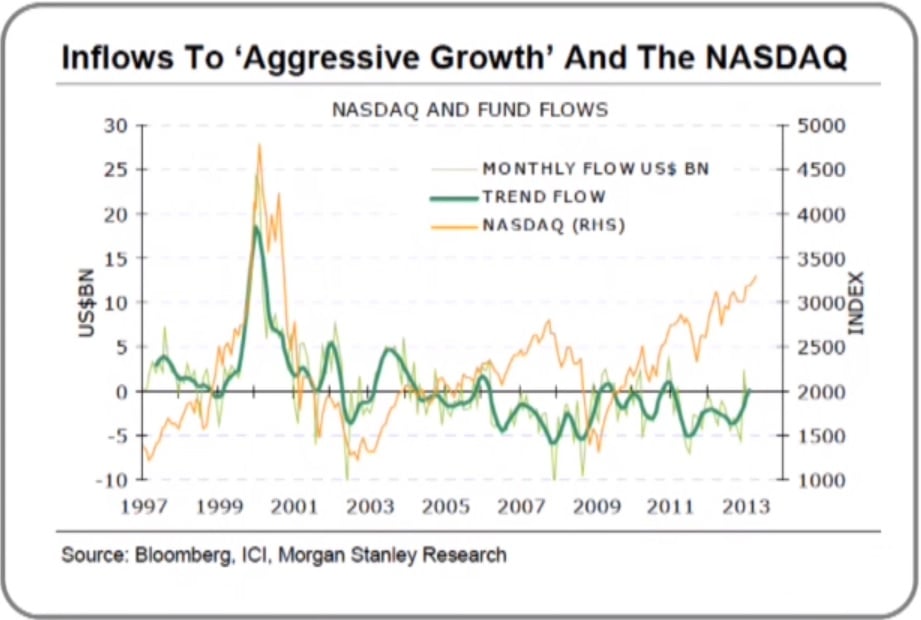 Inflows To ‘Aggressive Growth’ And The NASDAQ

NASDAQ AND FUND FLOWS

MONTHLY FLOW US$ BN
TREND FLOW
NASDAQ (RHS)

US$BN

30
25
20
15
10
5
0
-5
-10

INDEX

5000
4500
4000
3500
3000
2500
2000
1500
1000

1997 1999 2001 2003 2005 2007 2009 2011 2013

Source: Bloomberg, ICI, Morgan Stanley Research